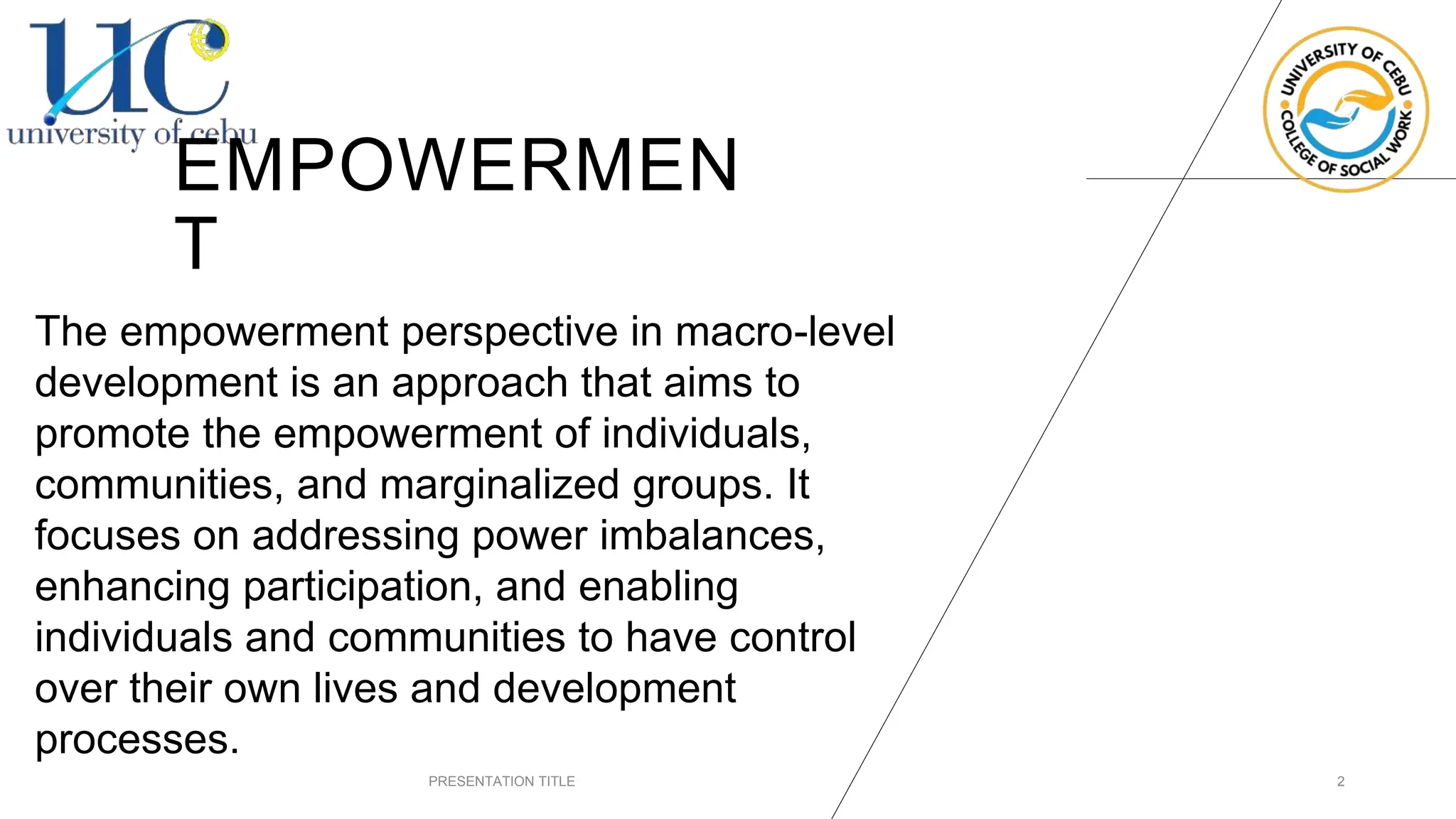 UC
university of cebu

UNIVERSITY OF CEBU
COLLEGE OF SOCIAL WORK

EMPOWERMEN
T

The empowerment perspective in macro-level development is an approach that aims to promote the empowerment of individuals, communities, and marginalized groups. It focuses on addressing power imbalances, enhancing participation, and enabling individuals and communities to have control over their own lives and development processes.

PRESENTATION TITLE

2